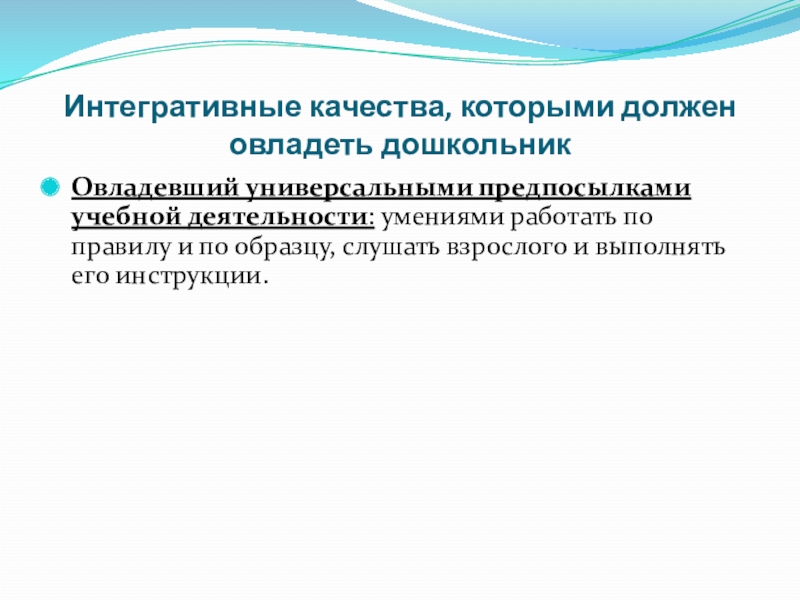 Интегративные качества, которыми должен овладеть дошкольник

Овладевший универсальными предпосылками учебной деятельности: умениями работать по правилу и по образцу, слушать взрослого и выполнять его инструкции.